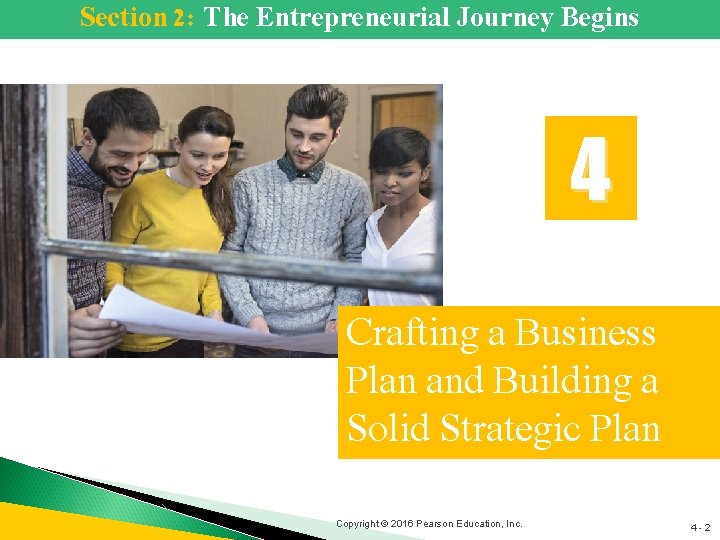 Section 2: The Entrepreneurial Journey Begins

4

Crafting a Business Plan and Building a Solid Strategic Plan

Copyright © 2016 Pearson Education, Inc.

4- 2